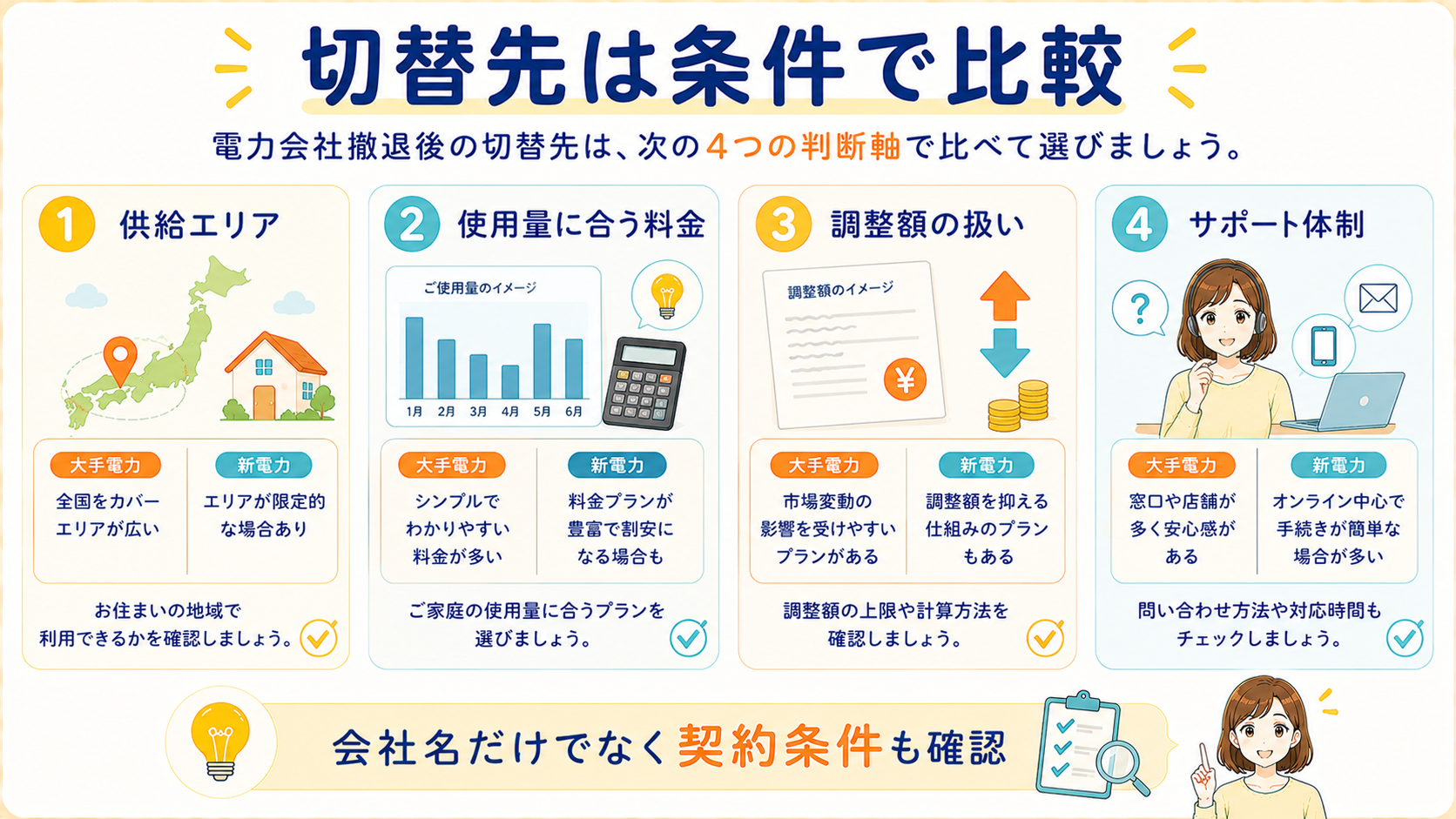 切替先は条件で比較

電力会社撤退後の切替先は、次の4つの判断軸で比べて選びましょう。

1 供給エリア

大手電力
全国をカバー エリアが広い

新電力
エリアが限定的な場合あり

お住まいの地域で利用できるかを確認しましょう。

2 使用量に合う料金

ご使用量のイメージ
1月 2月 3月 4月 5月 6月

大手電力
シンプルでわかりやすい料金が多い

新電力
料金プランが豊富で割安になる場合も

ご家庭の使用量に合うプランを選びましょう。

3 調整額の扱い

調整額のイメージ
¥

大手電力
市場変動の影響を受けやすいプランがある

新電力
調整額を抑える仕組みのプランもある

調整額の上限や計算方法を確認しましょう。

4 サポート体制

?

大手電力
窓口や店舗が多く安心感がある

新電力
オンライン中心で手続きが簡単な場合が多い

問い合わせ方法や対応時間もチェックしましょう。

会社名だけでなく契約条件も確認